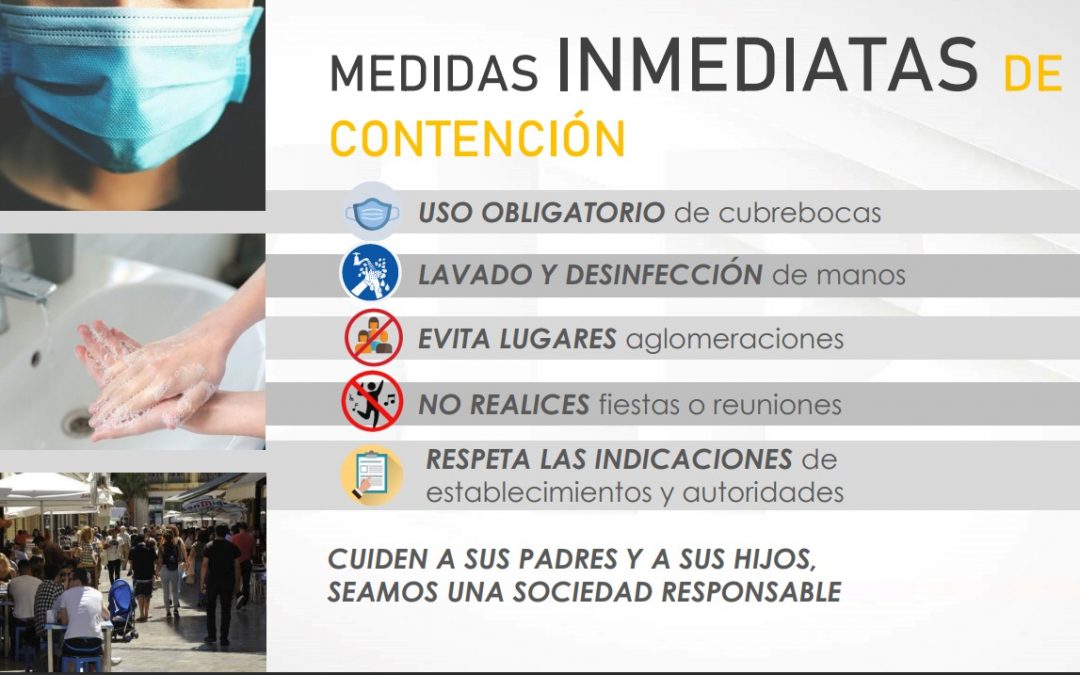 MEDIDAS INMEDIATAS DE CONTENCIÓN

USO OBLIGATORIO de cubrebocas

LAVADO Y DESINFECCIÓN de manos

EVITA LUGARES aglomeraciones

NO REALICES fiestas o reuniones

RESPETA LAS INDICACIONES de establecimientos y autoridades

CUIDEN A SUS PADRES Y A SUS HIJOS, SEAMOS UNA SOCIEDAD RESPONSABLE